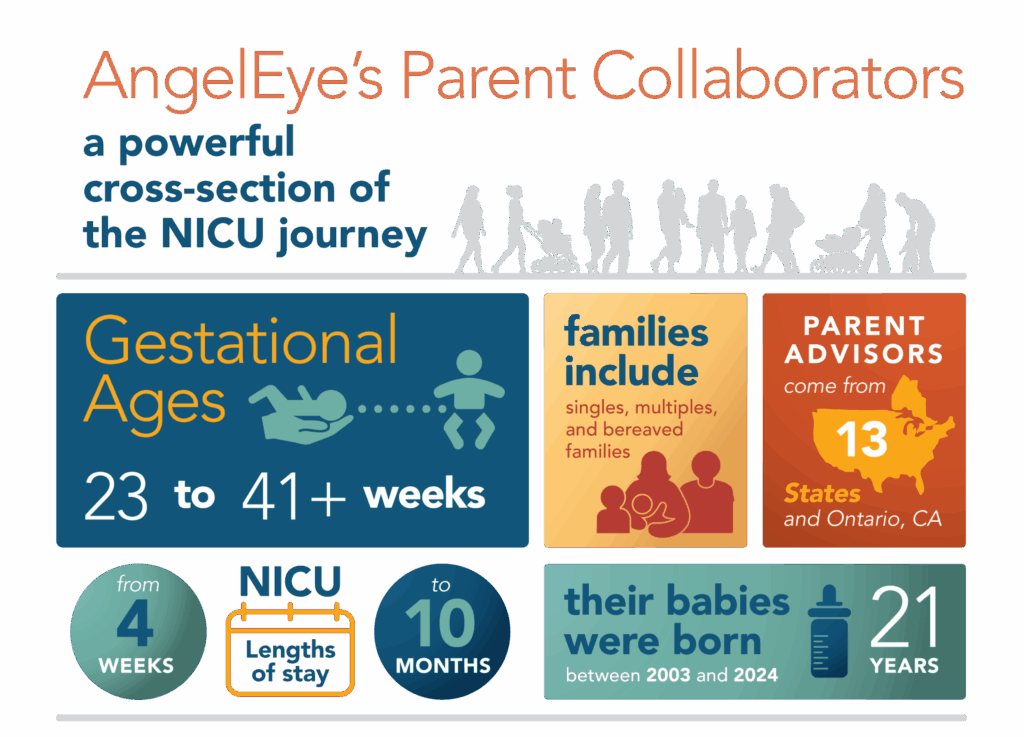 AngelEye's Parent Collaborators

a powerful cross-section of the NICU journey

Gestational Ages

23 to 41+ weeks

families include

singles, multiples, and bereaved families

PARENT ADVISORS

come from

13

States

and Ontario, CA

from

4

WEEKS

NICU

Lengths of stay

to

10

MONTHS

their babies were born

between 2003 and 2024

21

YEARS